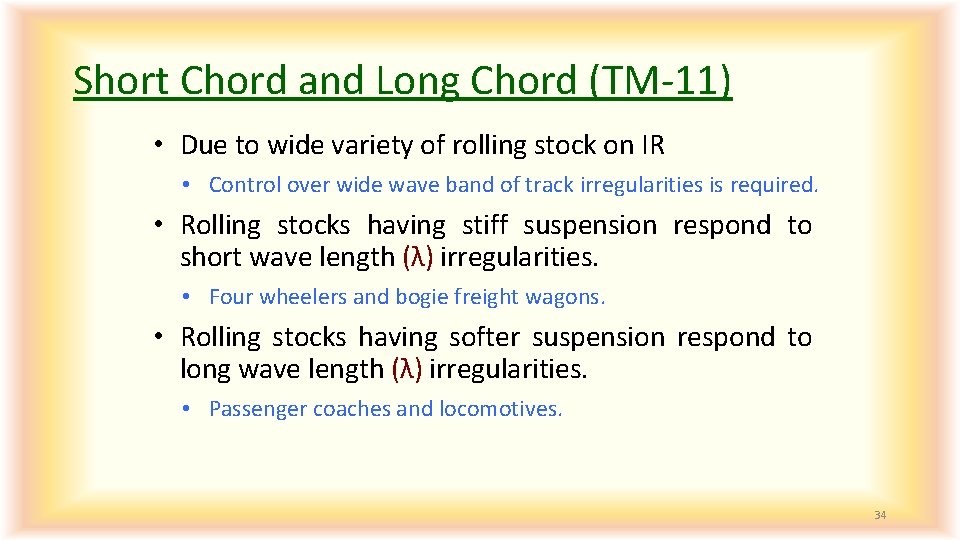 Short Chord and Long Chord (TM-11)

• Due to wide variety of rolling stock on IR

• Control over wide wave band of track irregularities is required.

• Rolling stocks having stiff suspension respond to short wave length (λ) irregularities.

• Four wheelers and bogie freight wagons.

• Rolling stocks having softer suspension respond to long wave length (λ) irregularities.

• Passenger coaches and locomotives.

34